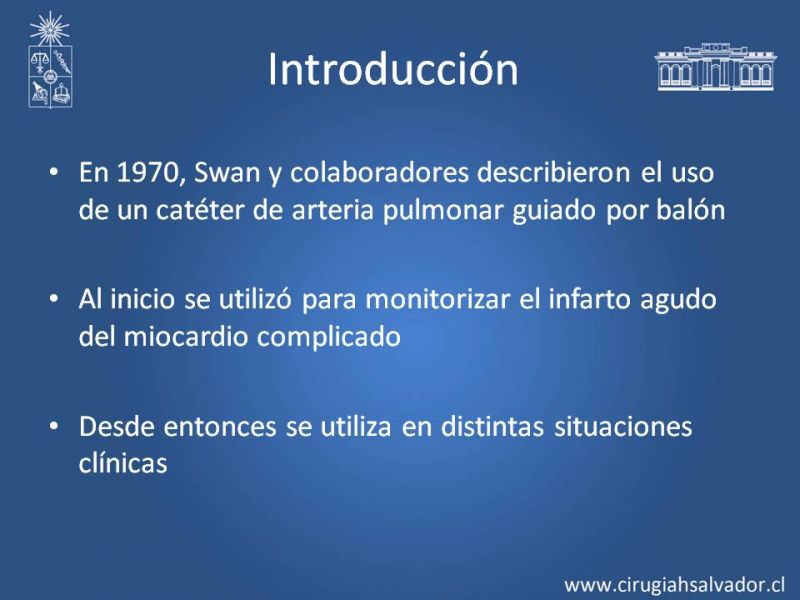 Introducción

• En 1970, Swan y colaboradores describieron el uso de un catéter de arteria pulmonar guiado por balón

• Al inicio se utilizó para monitorizar el infarto agudo del miocardio complicado

• Desde entonces se utiliza en distintas situaciones clínicas

www.cirugiahsalvador.cl